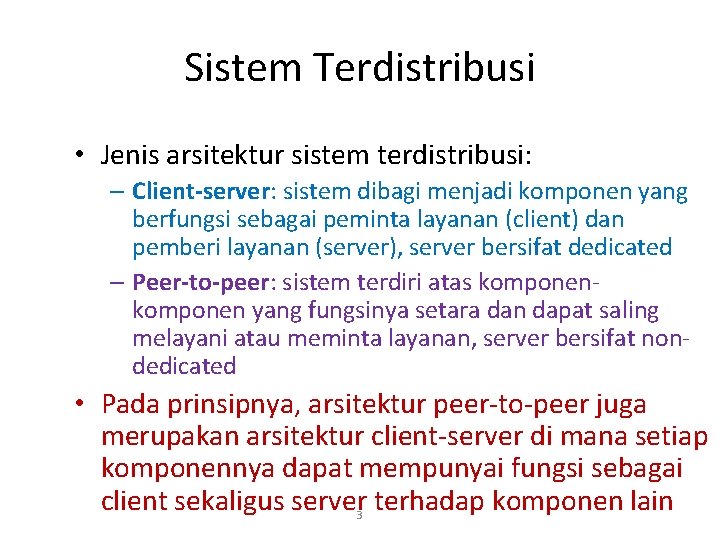 Sistem Terdistribusi

• Jenis arsitektur sistem terdistribusi:

– Client-server: sistem dibagi menjadi komponen yang berfungsi sebagai peminta layanan (client) dan pemberi layanan (server), server bersifat dedicated

– Peer-to-peer: sistem terdiri atas komponen-komponen yang fungsinya setara dan dapat saling melayani atau meminta layanan, server bersifat non-dedicated

• Pada prinsipnya, arsitektur peer-to-peer juga merupakan arsitektur client-server di mana setiap komponennya dapat mempunyai fungsi sebagai client sekaligus server terhadap komponen lain

3